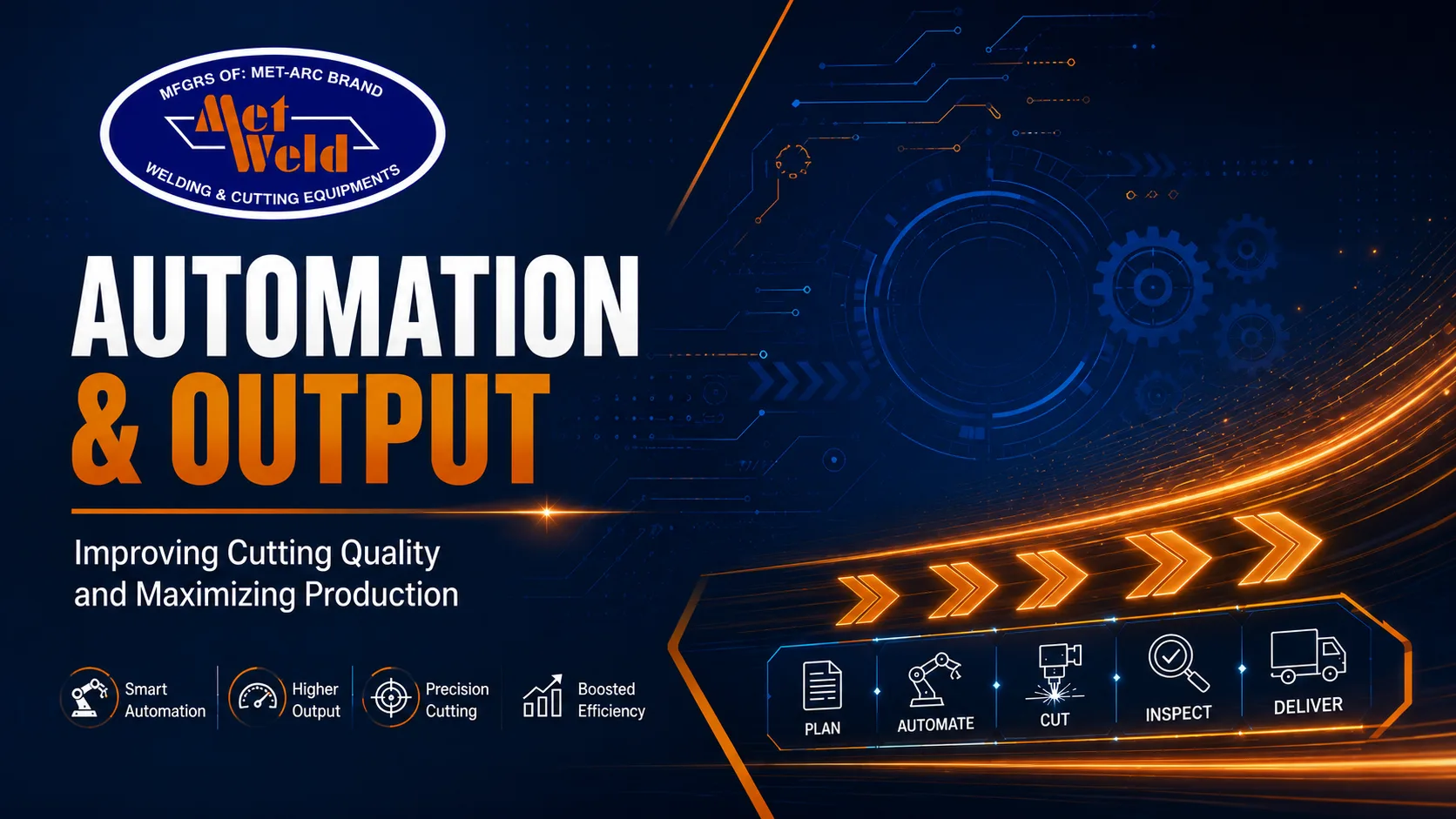 MFGRS OF: MET-ARC BRAND
Met Weld
WELDING & CUTTING EQUIPMENTS

AUTOMATION
& OUTPUT

Improving Cutting Quality and Maximizing Production

Smart Automation
Higher Output
Precision Cutting
Boosted Efficiency

PLAN
AUTOMATE
CUT
INSPECT
DELIVER